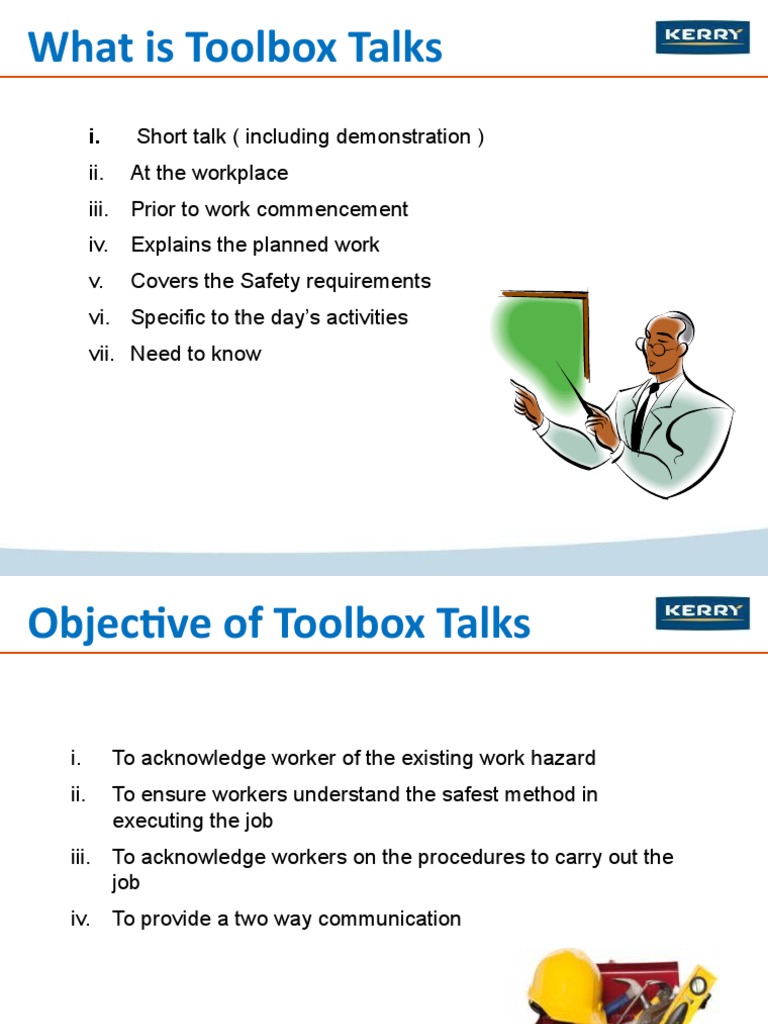 What is Toolbox Talks

KERRY

i. Short talk ( including demonstration )
ii. At the workplace
iii. Prior to work commencement
iv. Explains the planned work
v. Covers the Safety requirements
vi. Specific to the day's activities
vii. Need to know

Objective of Toolbox Talks

KERRY

i. To acknowledge worker of the existing work hazard
ii. To ensure workers understand the safest method in executing the job
iii. To acknowledge workers on the procedures to carry out the job
iv. To provide a two way communication